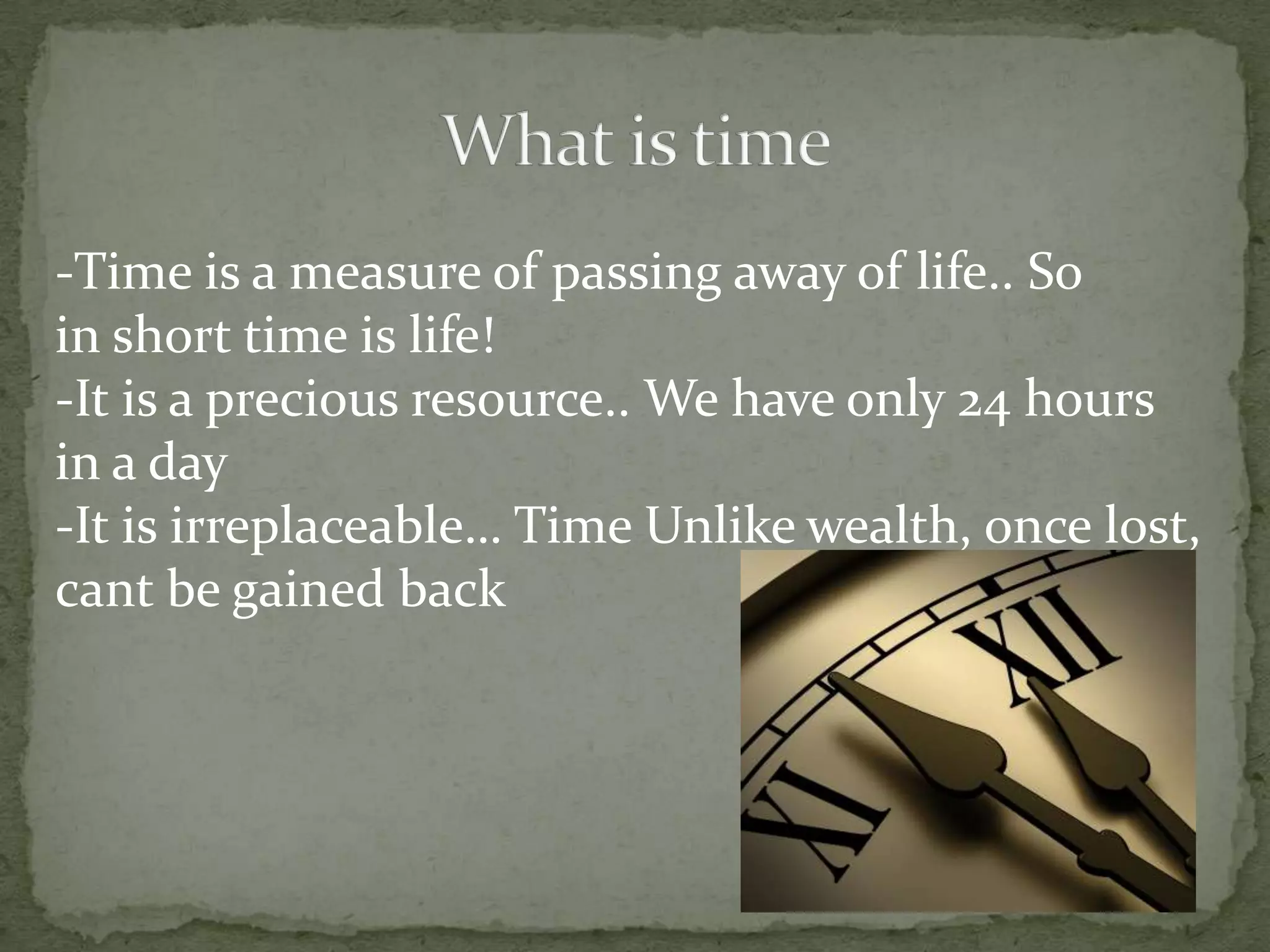 What is time

-Time is a measure of passing away of life.. So in short time is life!
-It is a precious resource.. We have only 24 hours in a day
-It is irreplaceable… Time Unlike wealth, once lost, cant be gained back

XII
XI